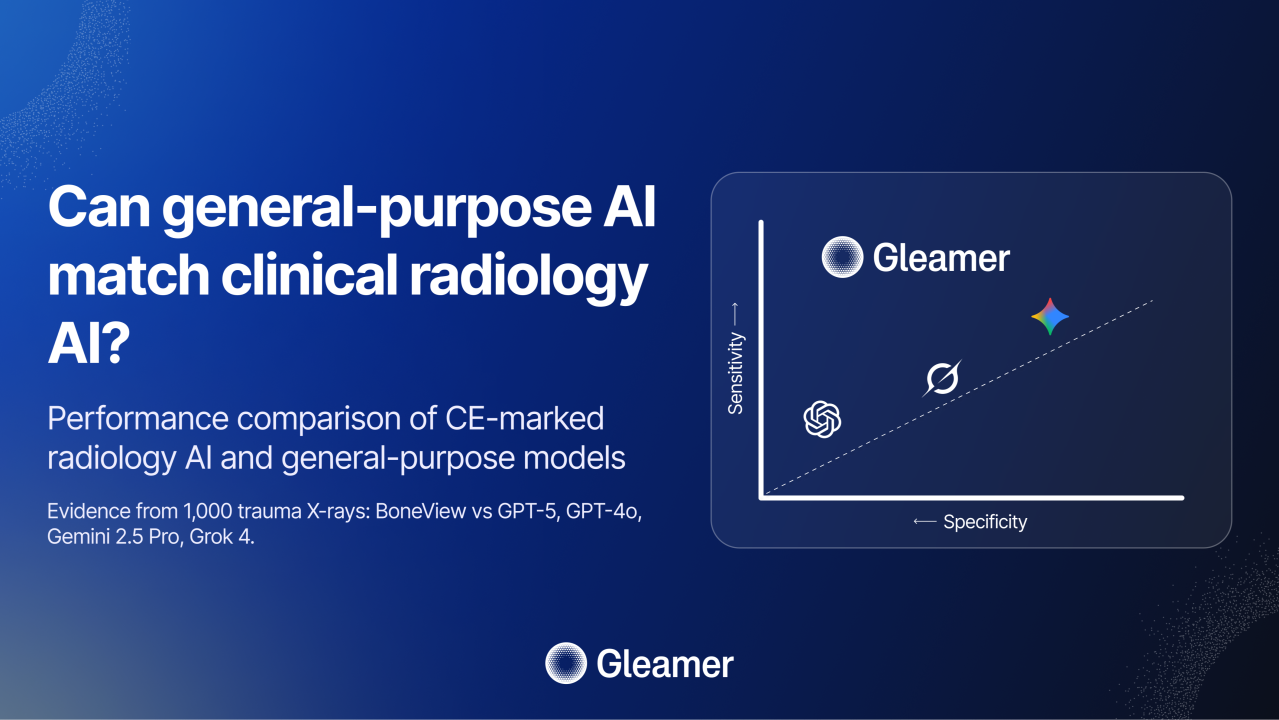 Can general-purpose AI match clinical radiology AI?

Performance comparison of CE-marked radiology AI and general-purpose models

Evidence from 1,000 trauma X-rays: BoneView vs GPT-5, GPT-4o, Gemini 2.5 Pro, Grok 4.

Gleamer

Sensitivity ⟶

⟵ Specificity

Gleamer